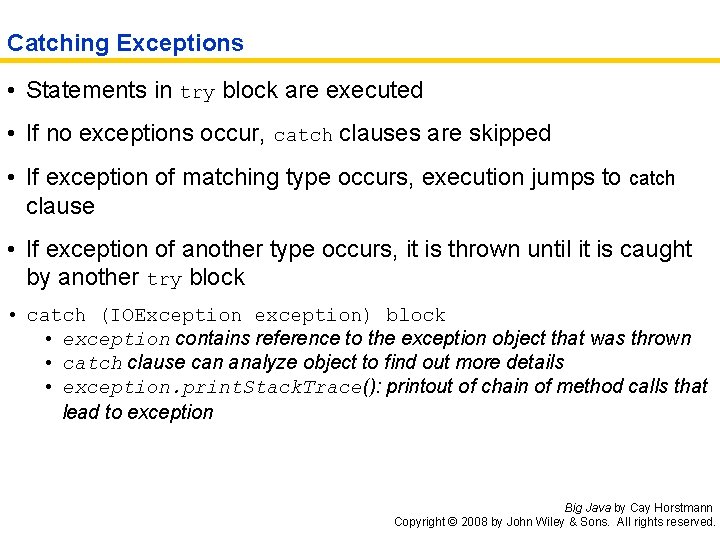 Catching Exceptions

• Statements in try block are executed

• If no exceptions occur, catch clauses are skipped

• If exception of matching type occurs, execution jumps to catch clause

• If exception of another type occurs, it is thrown until it is caught by another try block

• catch (IOException exception) block
  • exception contains reference to the exception object that was thrown
  • catch clause can analyze object to find out more details
  • exception.printStackTrace(): printout of chain of method calls that lead to exception

Big Java by Cay Horstmann
Copyright © 2008 by John Wiley & Sons. All rights reserved.